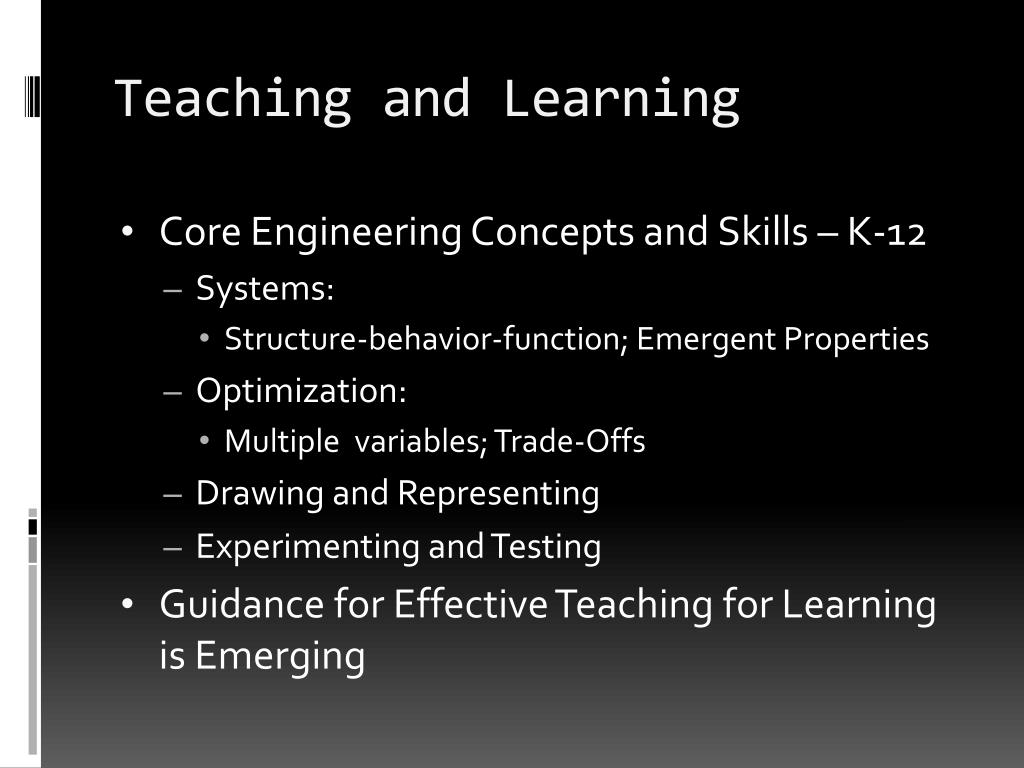 Teaching and Learning

• Core Engineering Concepts and Skills – K-12
  – Systems:
    • Structure-behavior-function; Emergent Properties
  – Optimization:
    • Multiple variables; Trade-Offs
  – Drawing and Representing
  – Experimenting and Testing
• Guidance for Effective Teaching for Learning is Emerging